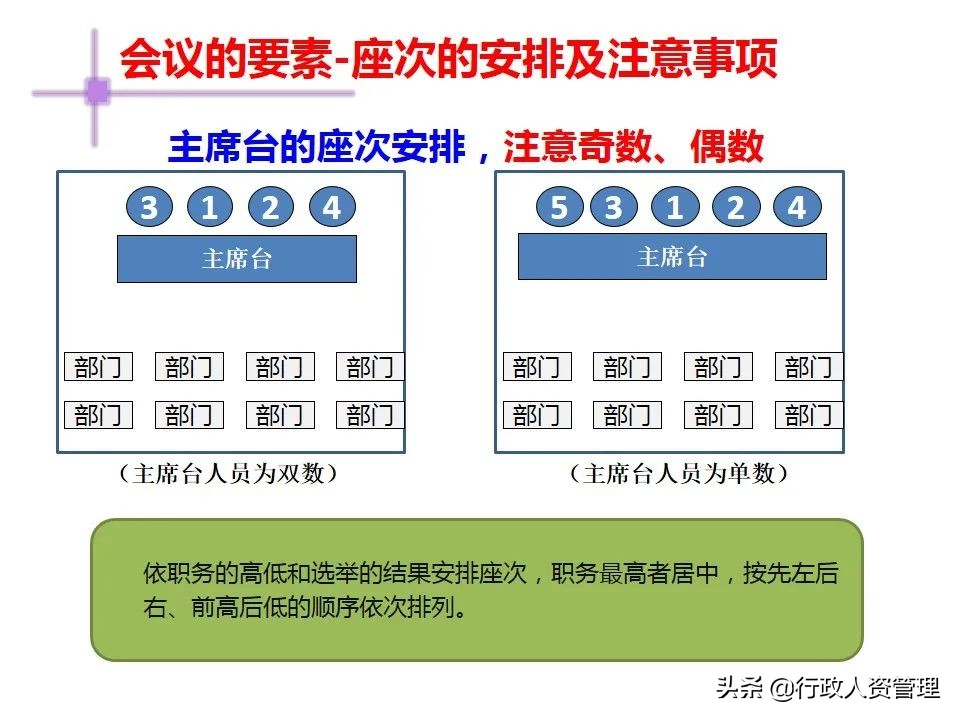 会议的要素-座次的安排及注意事项

主席台的座次安排，注意奇数、偶数

3 1 2 4

主席台

部门 部门 部门 部门

部门 部门 部门 部门

（主席台人员为双数）

5 3 1 2 4

主席台

部门 部门 部门 部门

部门 部门 部门 部门

（主席台人员为单数）

依职务的高低和选举的结果安排座次，职务最高者居中，按先左后右、前高后低的顺序依次排列。

头条 @行政人资管理